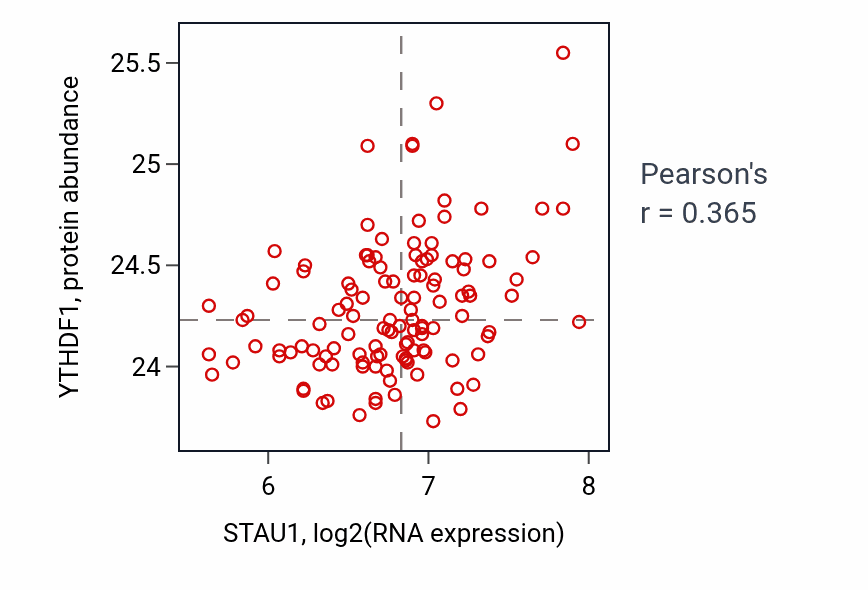 YTHDF1, protein abundance

25.5
25
24.5
24

6
7
8

STAU1, log2(RNA expression)

Pearson's
r = 0.365